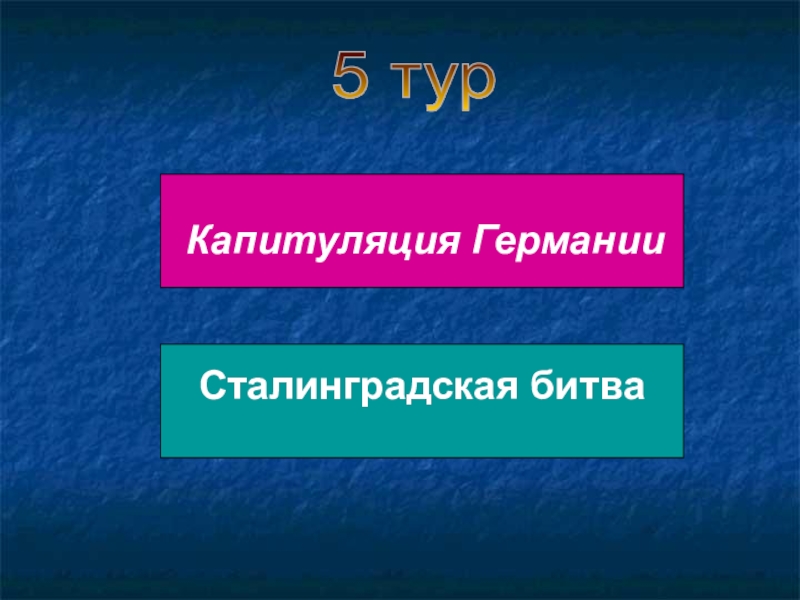 5 тур

Капитуляция Германии

Сталинградская битва